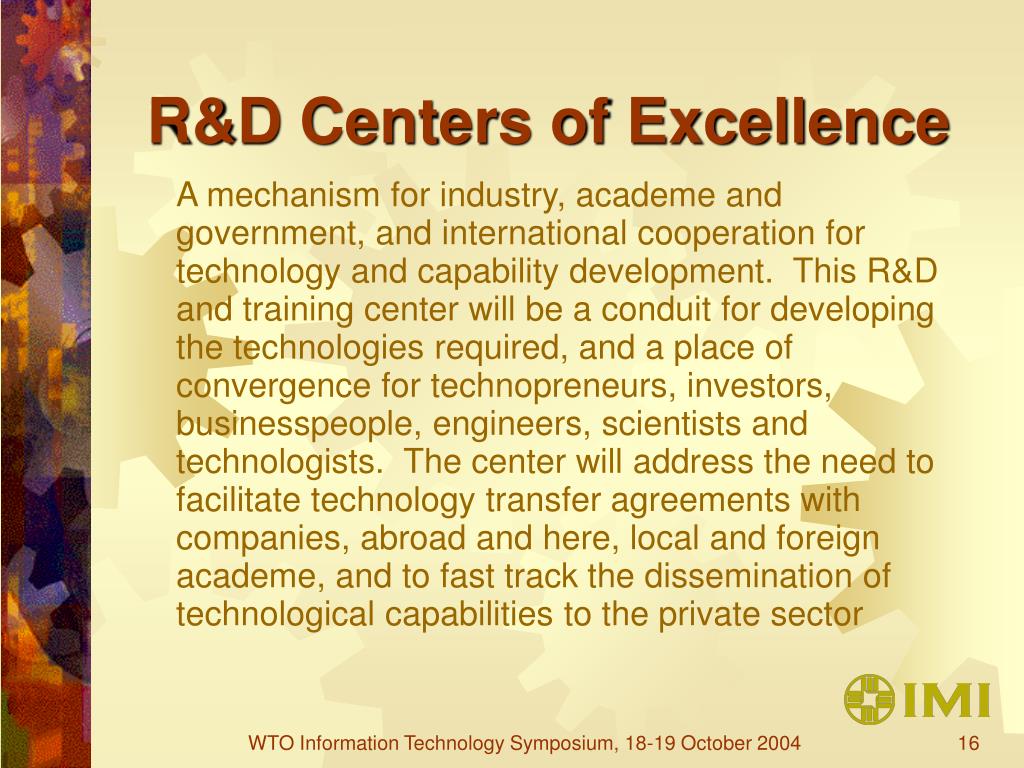 R&D Centers of Excellence

A mechanism for industry, academe and government, and international cooperation for technology and capability development.  This R&D and training center will be a conduit for developing the technologies required, and a place of convergence for technopreneurs, investors, businesspeople, engineers, scientists and technologists.  The center will address the need to facilitate technology transfer agreements with companies, abroad and here, local and foreign academe, and to fast track the dissemination of technological capabilities to the private sector

IMI

WTO Information Technology Symposium, 18-19 October 2004

16